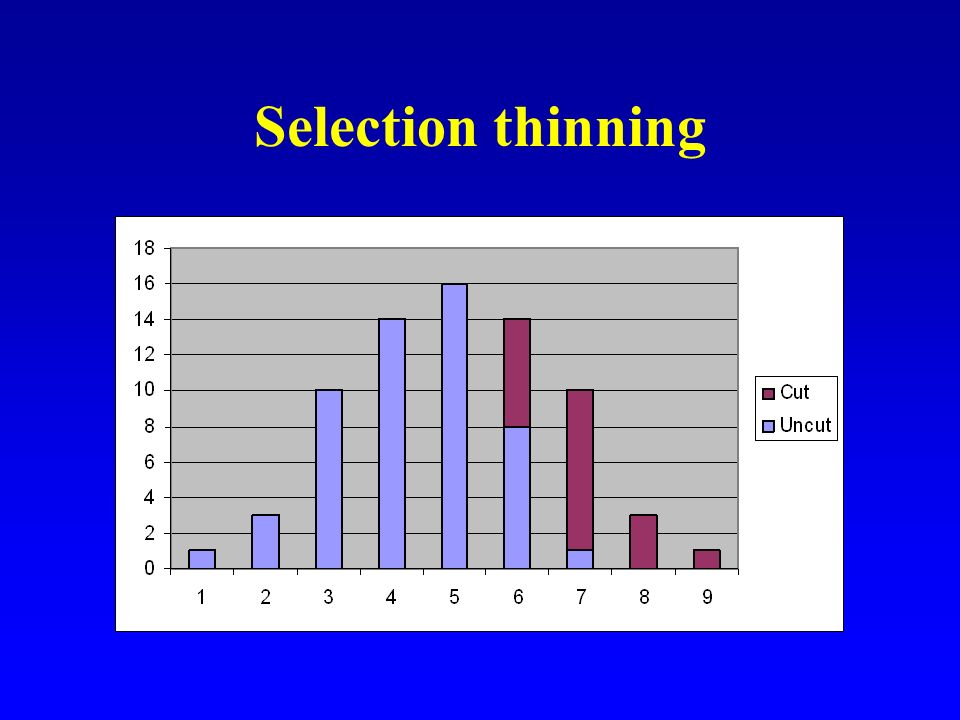 Selection thinning

18
16
14
12
10
8
6
4
2
0

1 2 3 4 5 6 7 8 9

Cut
Uncut